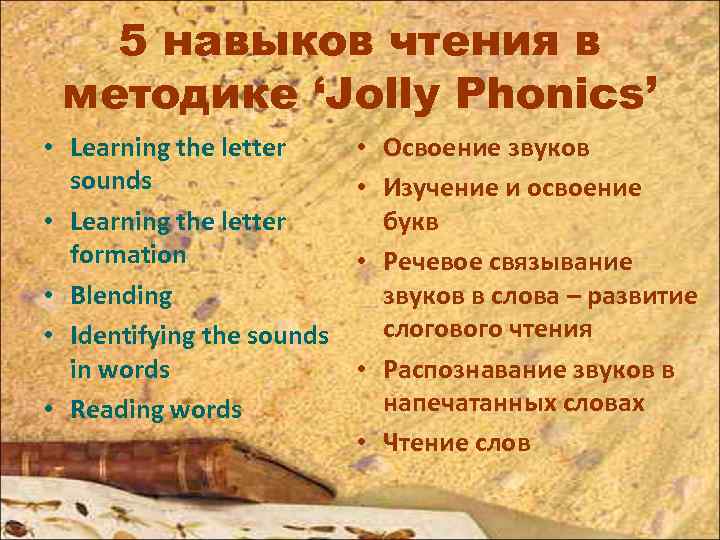 5 навыков чтения в методике ‘Jolly Phonics’

• Learning the letter sounds
• Learning the letter formation
• Blending
• Identifying the sounds in words
• Reading words

• Освоение звуков
• Изучение и освоение букв
• Речевое связывание звуков в слова – развитие слогового чтения
• Распознавание звуков в напечатанных словах
• Чтение слов